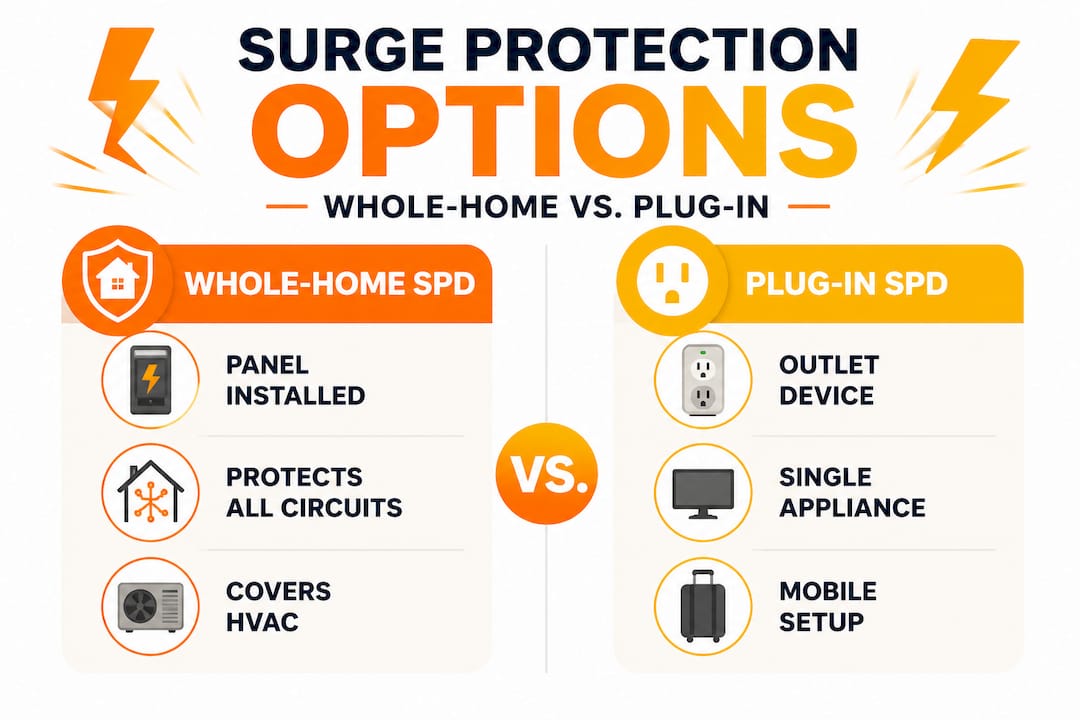 SURGE PROTECTION
OPTIONS

WHOLE-HOME VS. PLUG-IN

WHOLE-HOME SPD

PANEL INSTALLED

PROTECTS ALL CIRCUITS

COVERS HVAC

VS.

PLUG-IN SPD

OUTLET DEVICE

SINGLE APPLIANCE

MOBILE SETUP